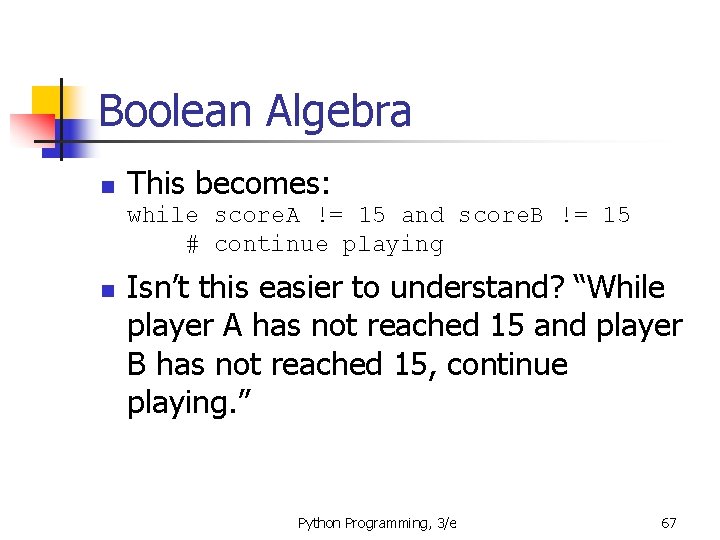 Boolean Algebra

This becomes:
while scoreA != 15 and scoreB != 15
    # continue playing

Isn’t this easier to understand? “While player A has not reached 15 and player B has not reached 15, continue playing.”

Python Programming, 3/e

67